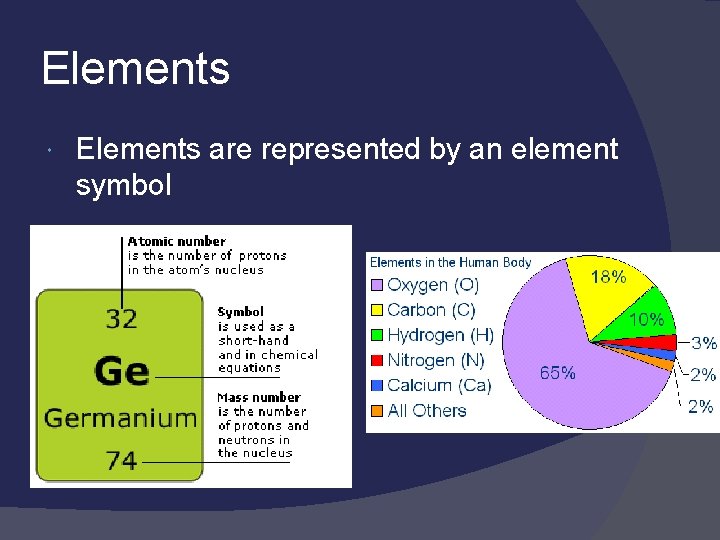 Elements

Elements are represented by an element symbol

Atomic number is the number of protons in the atom's nucleus

32

Ge

Germanium

74

Symbol is used as a short-hand and in chemical equations

Mass number is the number of protons and neutrons in the nucleus

Elements in the Human Body

Oxygen (O)

Carbon (C)

Hydrogen (H)

Nitrogen (N)

Calcium (Ca)

All Others

18%

10%

3%

2%

2%

65%